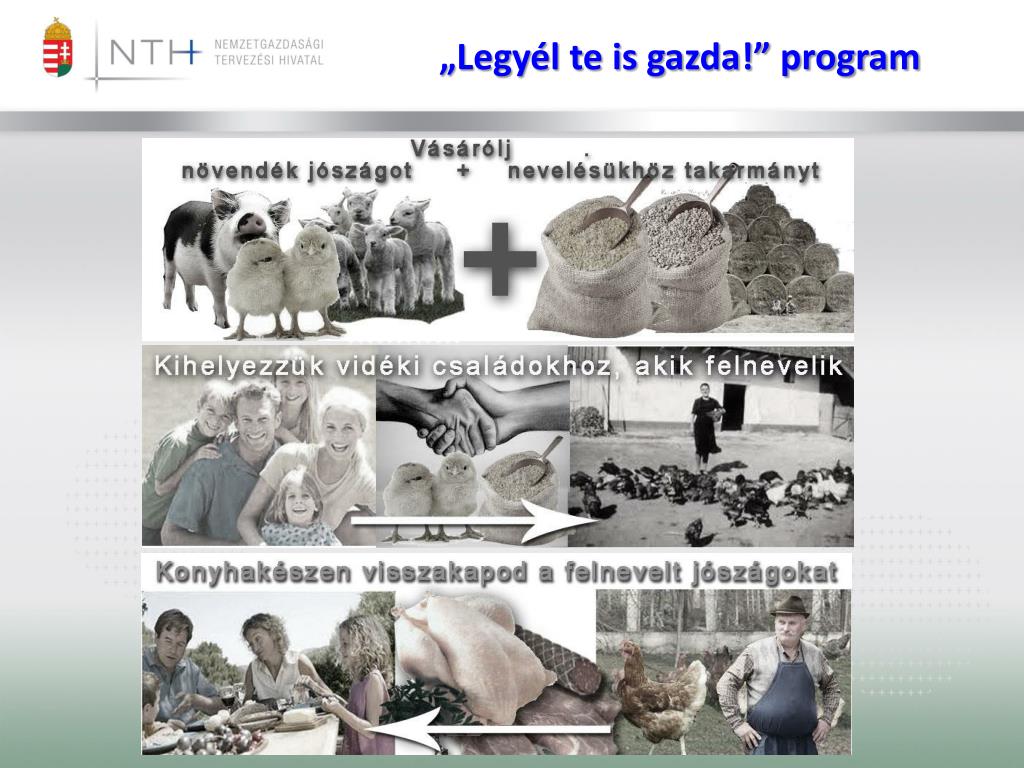 NTH NEMZETGAZDASÁGI TERVEZÉSI HIVATAL

„Legyél te is gazda!” program

Vásárólj

növendék jószágot + nevelésükhöz takarmányt

Kihelyezzük vidéki családokhoz, akik felnevelik

Konyhakészen visszakapod a felnevelt jószágokat